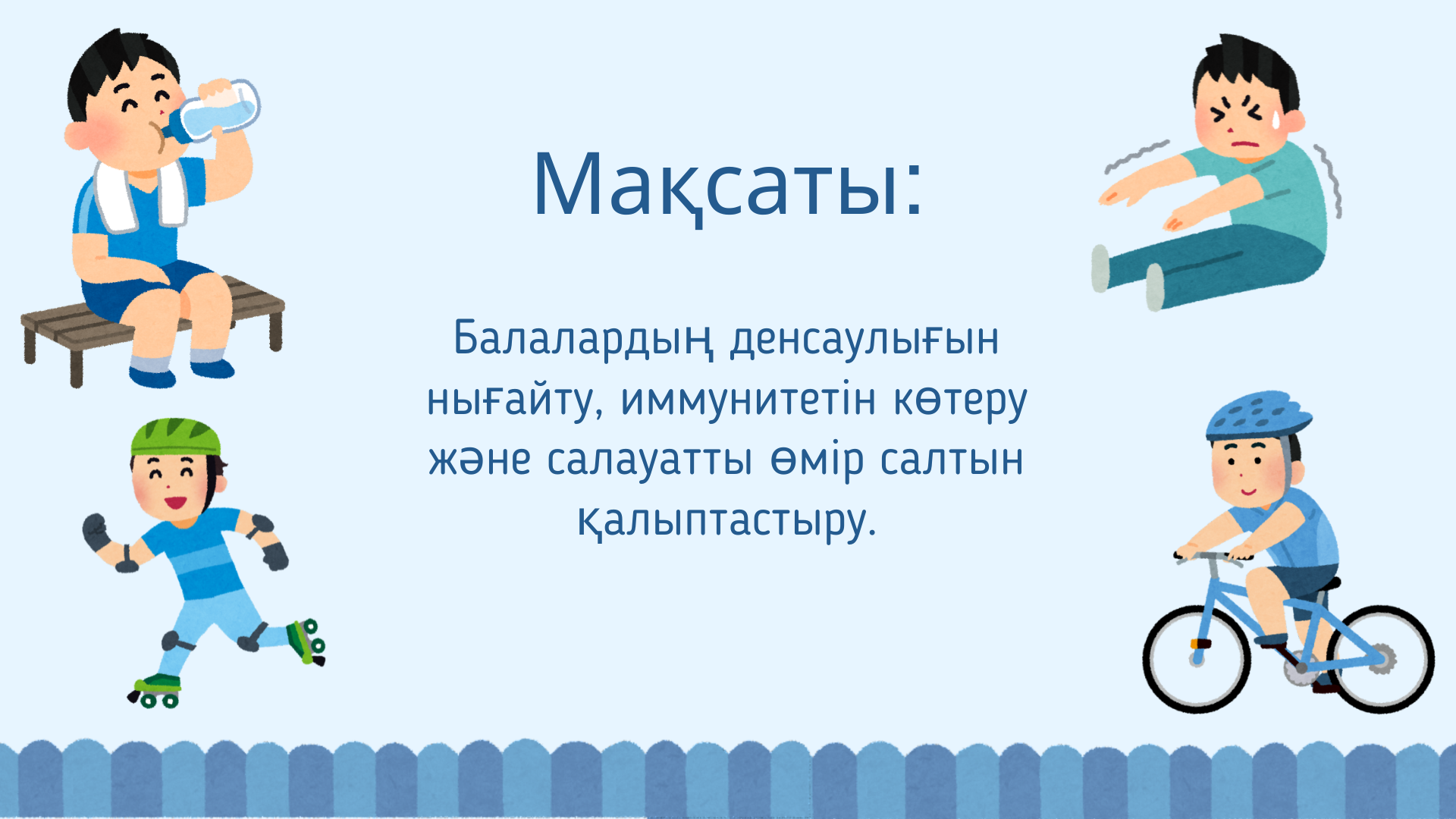 Мақсаты:

Балалардың денсаулығын нығайту, иммунитетін көтеру және салауатты өмір салтын қалыптастыру.